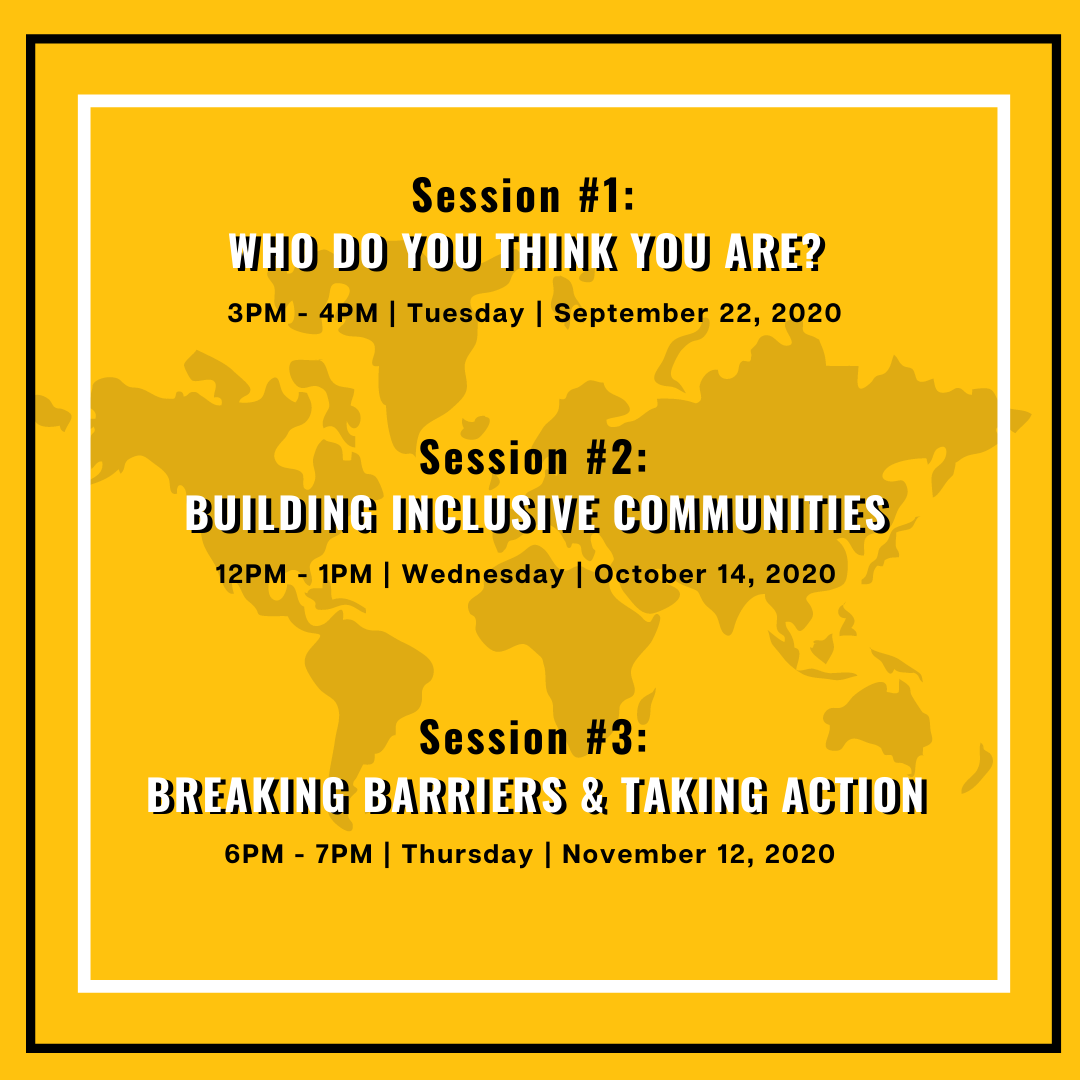 Session #1:
WHO DO YOU THINK YOU ARE?
3PM - 4PM | Tuesday | September 22, 2020

Session #2:
BUILDING INCLUSIVE COMMUNITIES
12PM - 1PM | Wednesday | October 14, 2020

Session #3:
BREAKING BARRIERS & TAKING ACTION
6PM - 7PM | Thursday | November 12, 2020